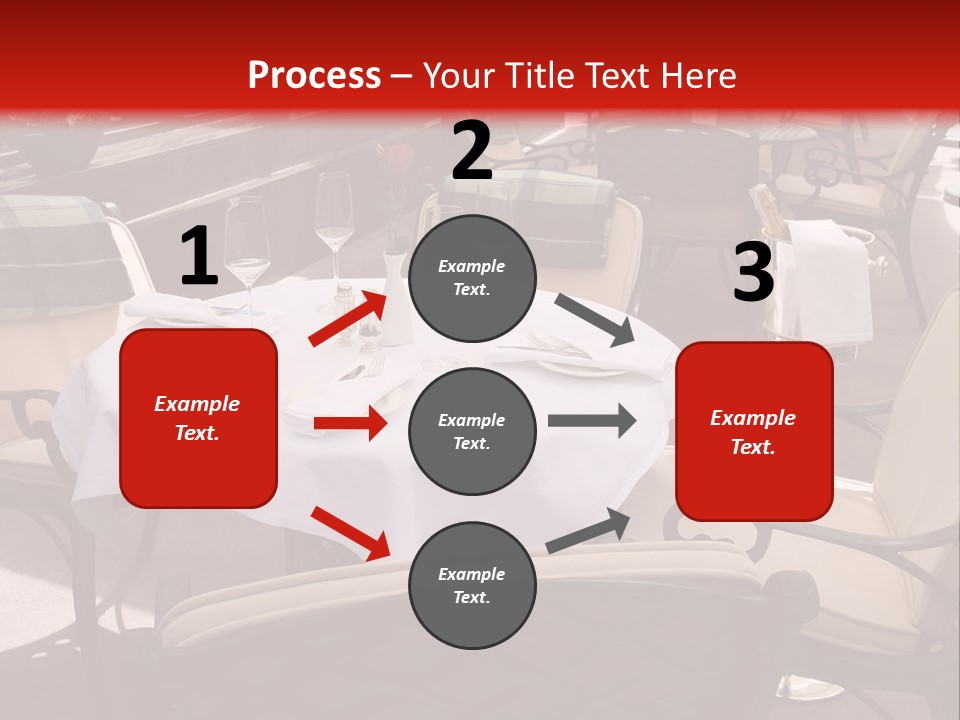 Process – Your Title Text Here

1

Example Text.

2

Example Text.

Example Text.

Example Text.

3

Example Text.